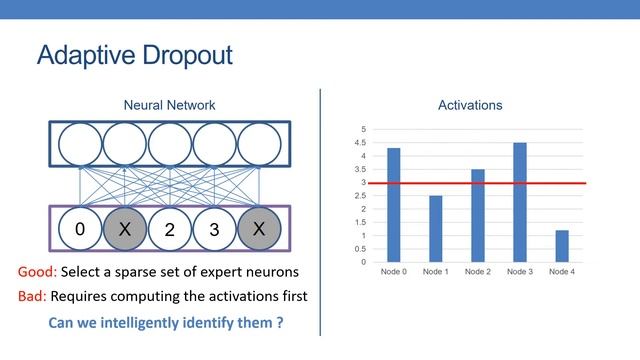 Adaptive Dropout

Neural Network

0 X 2 3 X

Good: Select a sparse set of expert neurons

Bad: Requires computing the activations first

Can we intelligently identify them ?

Activations

5
4.5
4
3.5
3
2.5
2
1.5
1
0.5
0

Node 0 Node 1 Node 2 Node 3 Node 4